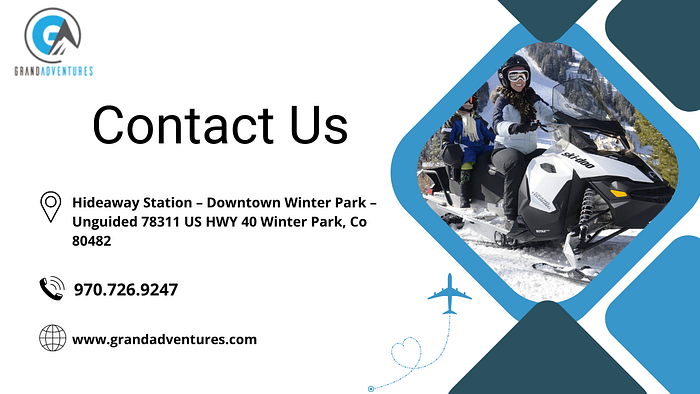 GRANDADVENTURES

Contact Us

Hideaway Station – Downtown Winter Park – Unguided 78311 US HWY 40 Winter Park, Co 80482

970.726.9247

www.grandadventures.com

ski-doo